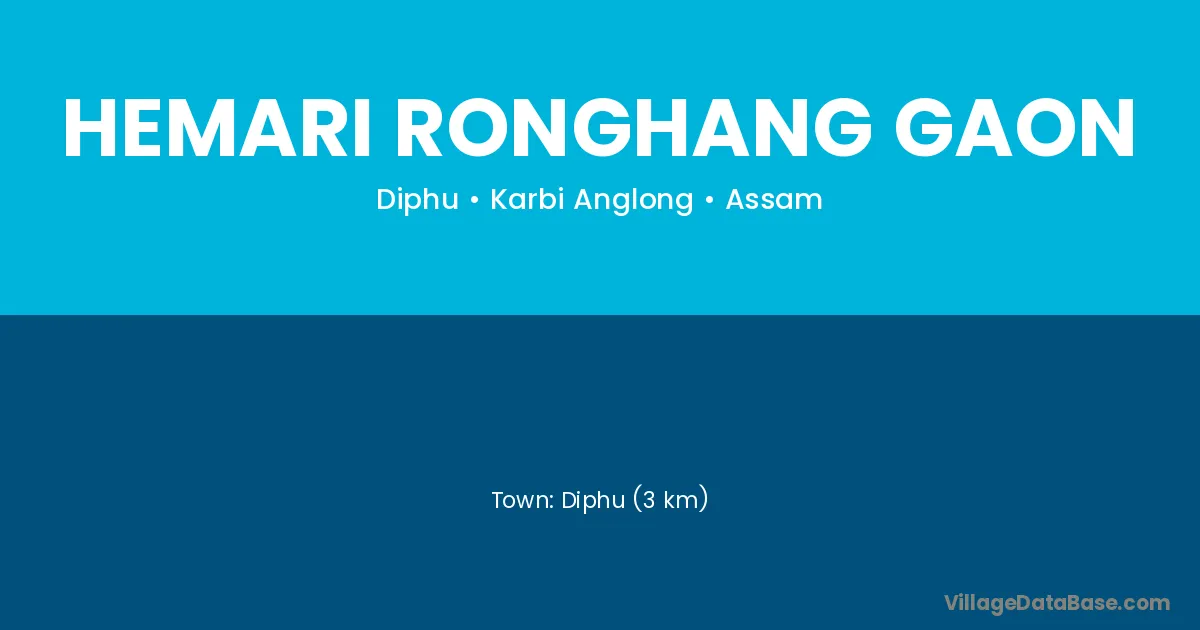 HEMARI RONGHANG GAON

Diphu • Karbi Anglong • Assam

Town: Diphu (3 km)

VillageDataBase.com